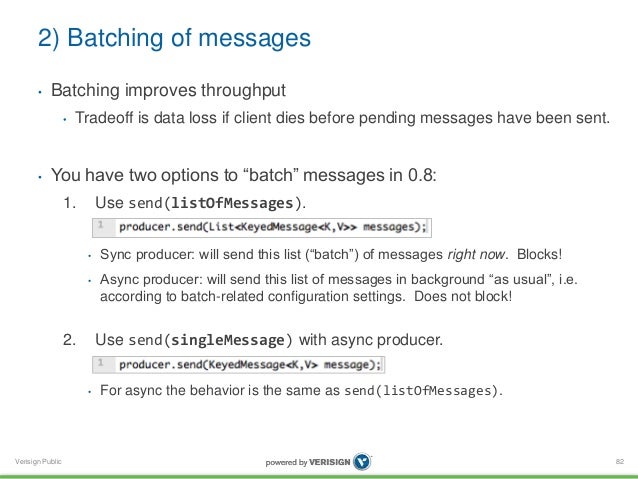 2) Batching of messages

• Batching improves throughput
  • Tradeoff is data loss if client dies before pending messages have been sent.

• You have two options to “batch” messages in 0.8:
  1. Use send(listOfMessages).
  1 producer.send(List<KeyedMessage<K,V>> messages);
    • Sync producer: will send this list (“batch”) of messages right now. Blocks!
    • Async producer: will send this list of messages in background “as usual”, i.e. according to batch-related configuration settings. Does not block!

  2. Use send(singleMessage) with async producer.
  1 producer.send(KeyedMessage<K,V> message);
    • For async the behavior is the same as send(listOfMessages).

Verisign Public

powered by VERISIGN

82